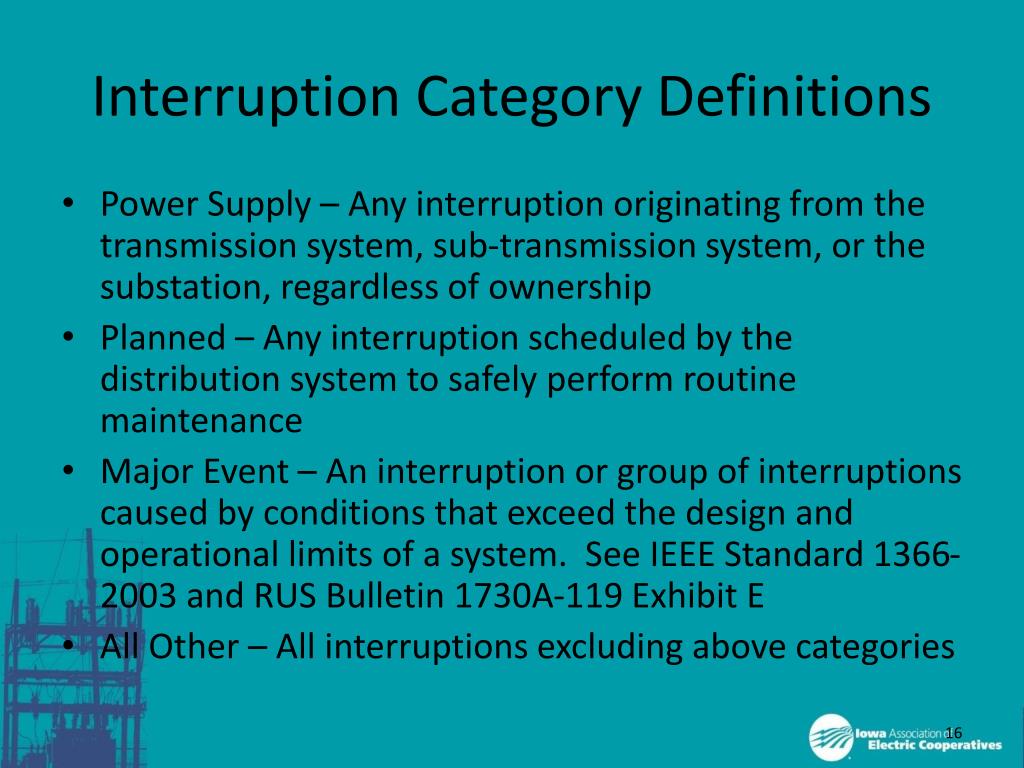 Interruption Category Definitions

• Power Supply – Any interruption originating from the transmission system, sub-transmission system, or the substation, regardless of ownership
• Planned – Any interruption scheduled by the distribution system to safely perform routine maintenance
• Major Event – An interruption or group of interruptions caused by conditions that exceed the design and operational limits of a system. See IEEE Standard 1366-2003 and RUS Bulletin 1730A-119 Exhibit E
• All Other – All interruptions excluding above categories

16

Iowa Association of Electric Cooperatives